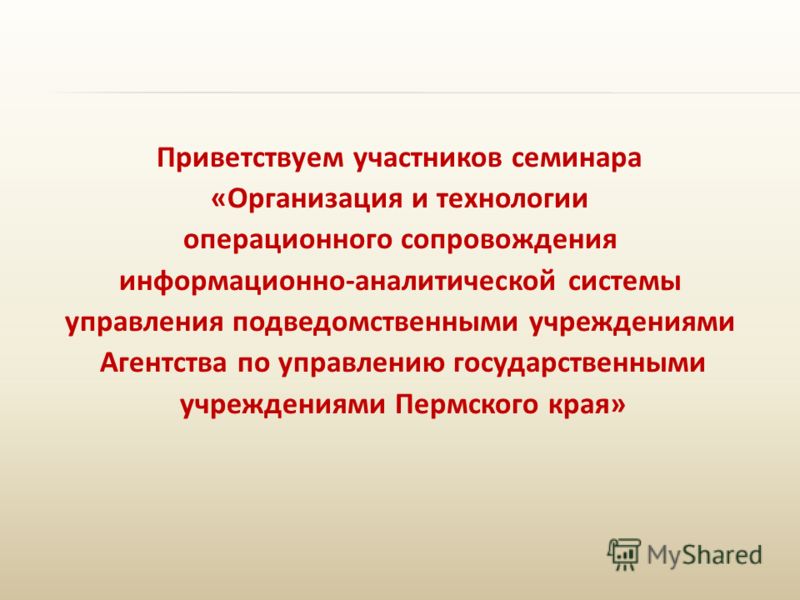 Приветствуем участников семинара «Организация и технологии операционного сопровождения информационно-аналитической системы управления подведомственными учреждениями Агентства по управлению государственными учреждениями Пермского края»

MyShared